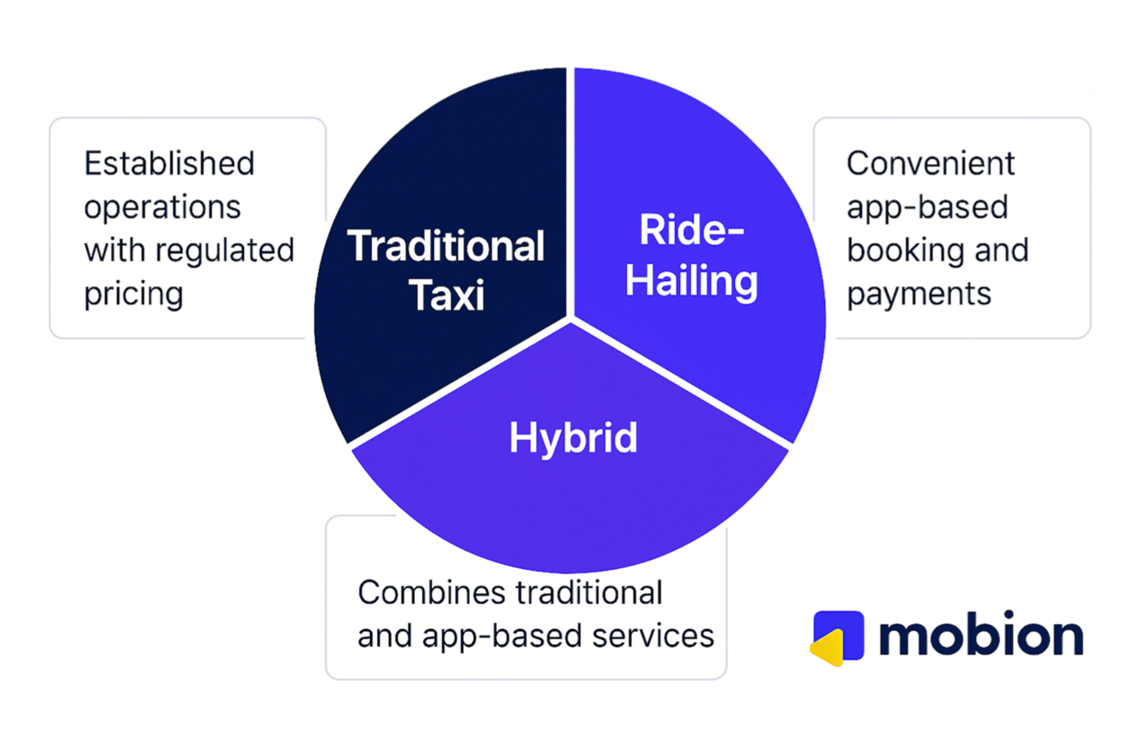 Established operations with regulated pricing

Traditional Taxi

Ride-Hailing

Convenient app-based booking and payments

Hybrid

Combines traditional and app-based services

mobion